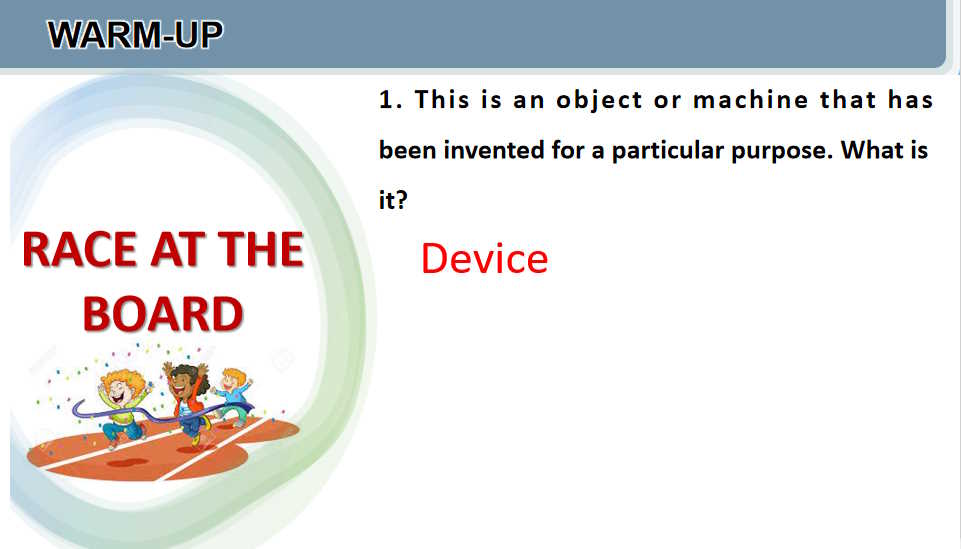 WARM-UP

RACE AT THE BOARD

1. This is an object or machine that has been invented for a particular purpose. What is it?

Device